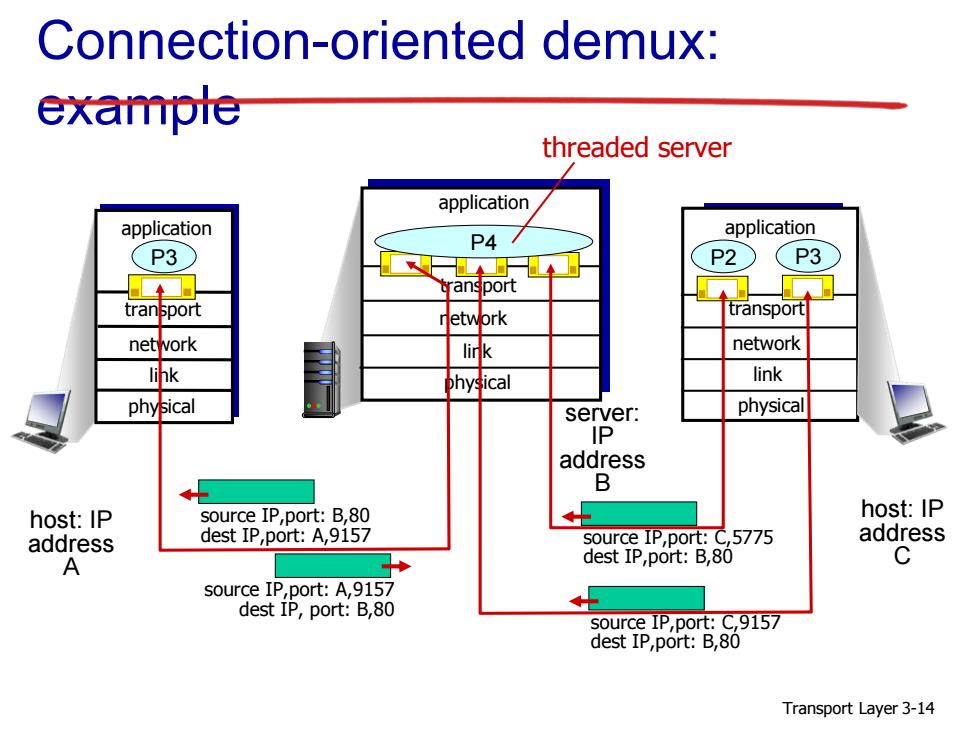 Connection-oriented demux: example

threaded server

application
P3
transport
network
link
physical

application
P4
transport
network
link
physical

application
P2
P3
transport
network
link
physical

server: IP address B

host: IP address A

host: IP address C

source IP,port: B,80
dest IP,port: A,9157

source IP,port: A,9157
dest IP, port: B,80

source IP,port: C,5775
dest IP,port: B,80

source IP,port: C,9157
dest IP,port: B,80

Transport Layer 3-14